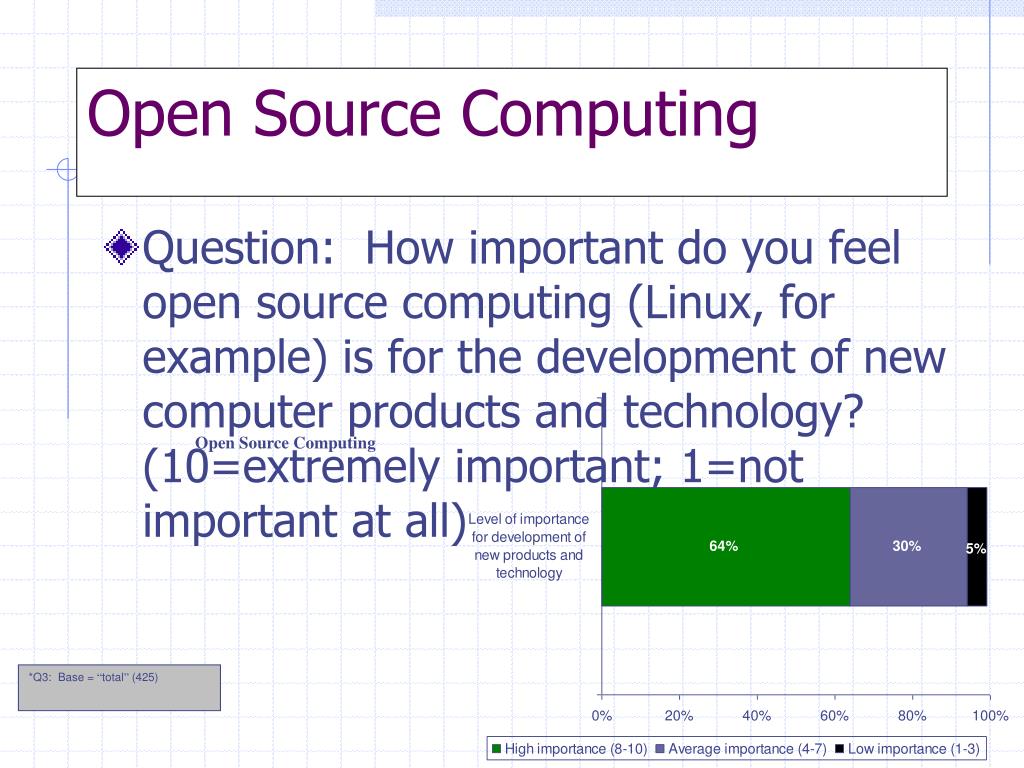 Open Source Computing

Question: How important do you feel open source computing (Linux, for example) is for the development of new computer products and technology? (10=extremely important; 1=not important at all)

Open Source Computing

Level of importance for development of new products and technology

64%

30%

5%

0%
20%
40%
60%
80%
100%

High importance (8-10) Average importance (4-7) Low importance (1-3)

*Q3: Base = "total" (425)